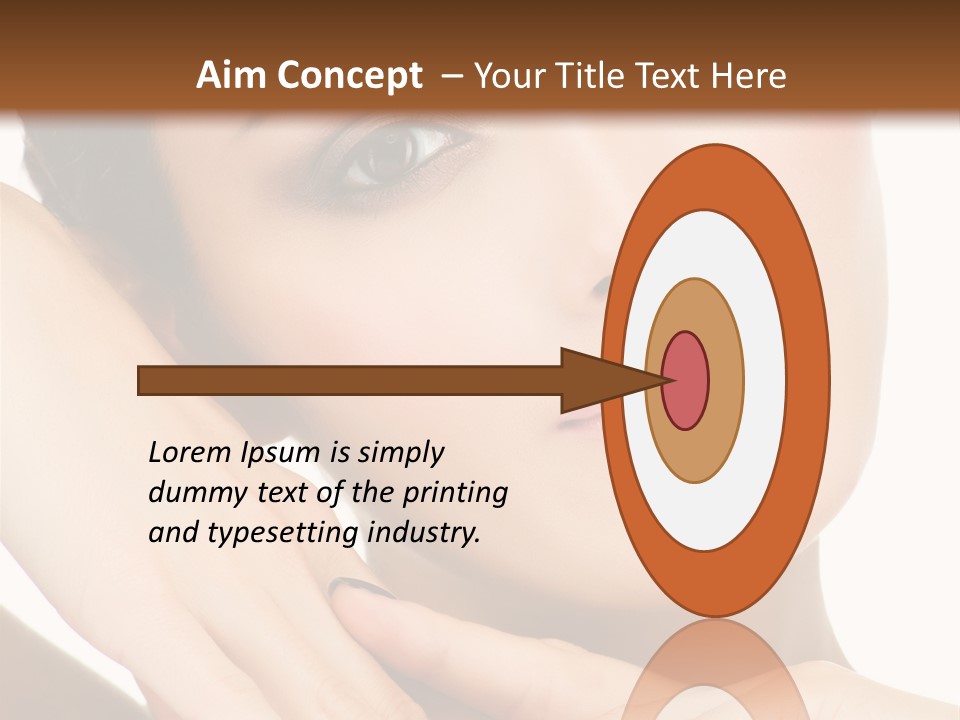 Aim Concept – Your Title Text Here

Lorem Ipsum is simply dummy text of the printing and typesetting industry.